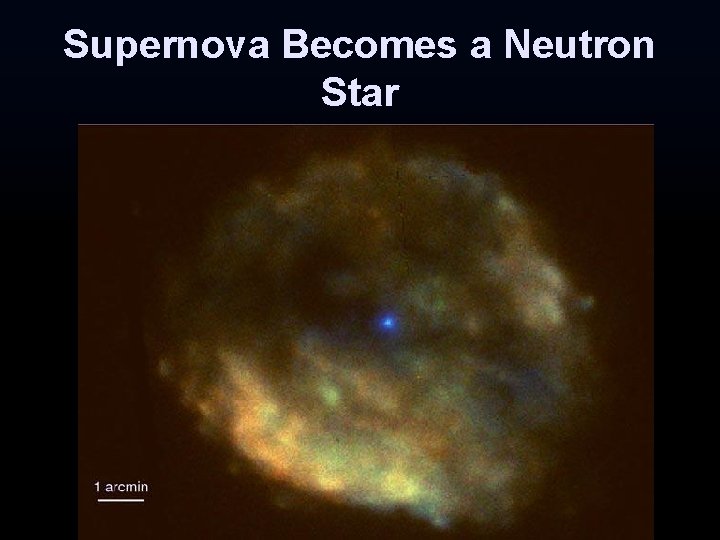 Supernova Becomes a Neutron Star

1 arcmin